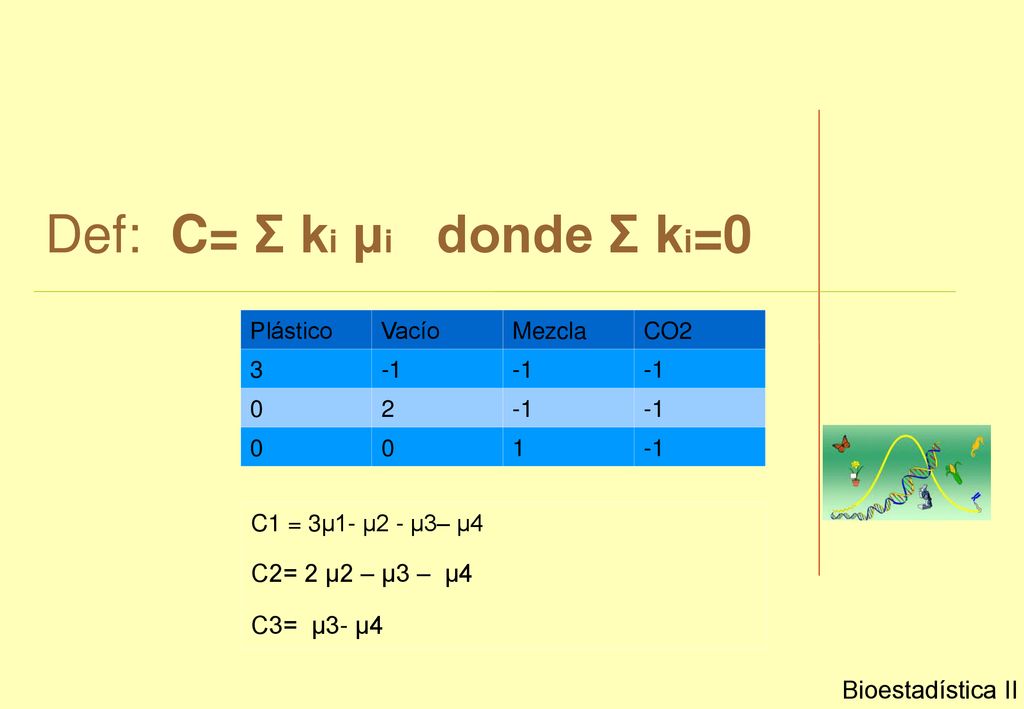 Def: $C = \Sigma k_i \mu_i$ donde $\Sigma k_i = 0$

| Plástico | Vacío | Mezcla | CO2 |
|---|---|---|---|
| 3 | -1 | -1 | -1 |
| 0 | 2 | -1 | -1 |
| 0 | 0 | 1 | -1 |

C1 = 3μ1- μ2 - μ3– μ4

C2= 2 μ2 – μ3 – μ4

C3= μ3- μ4

Bioestadística II